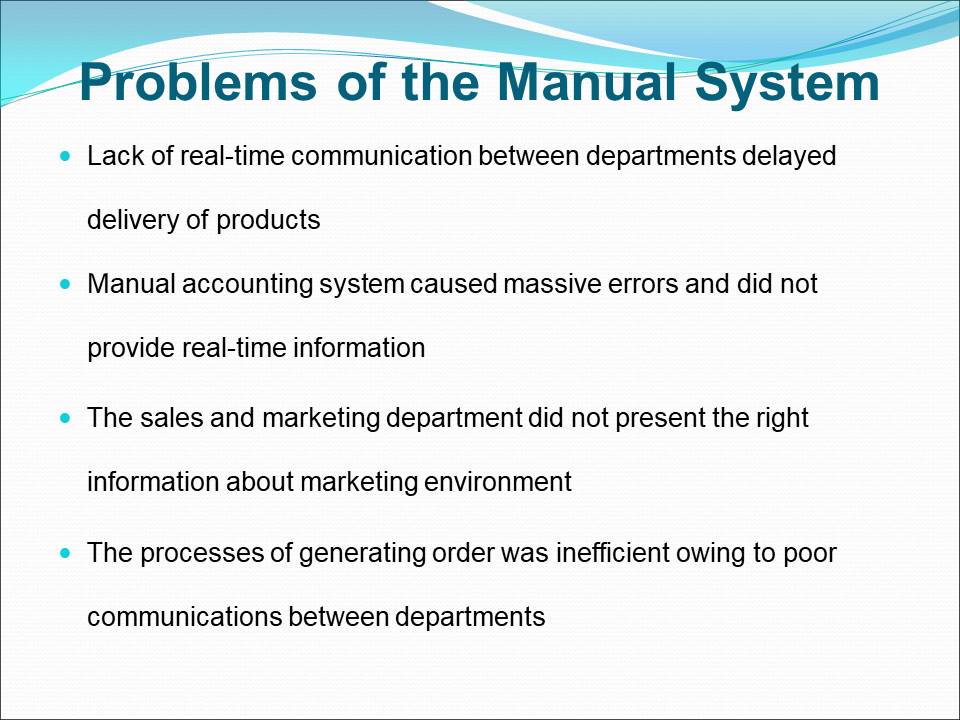 Problems of the Manual System

- Lack of real-time communication between departments delayed delivery of products
- Manual accounting system caused massive errors and did not provide real-time information
- The sales and marketing department did not present the right information about marketing environment
- The processes of generating order was inefficient owing to poor communications between departments